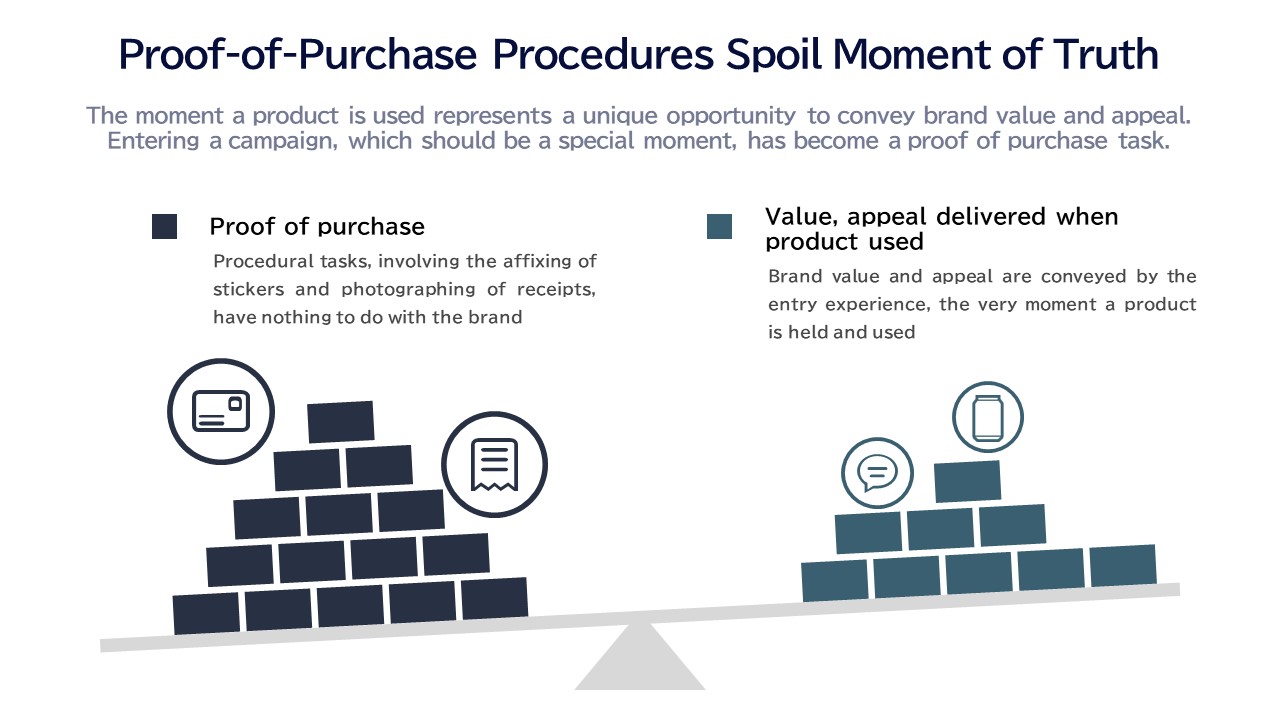 Proof-of-Purchase Procedures Spoil Moment of Truth

The moment a product is used represents a unique opportunity to convey brand value and appeal. Entering a campaign, which should be a special moment, has become a proof of purchase task.

Proof of purchase

Procedural tasks, involving the affixing of stickers and photographing of receipts, have nothing to do with the brand

Value, appeal delivered when product used

Brand value and appeal are conveyed by the entry experience, the very moment a product is held and used